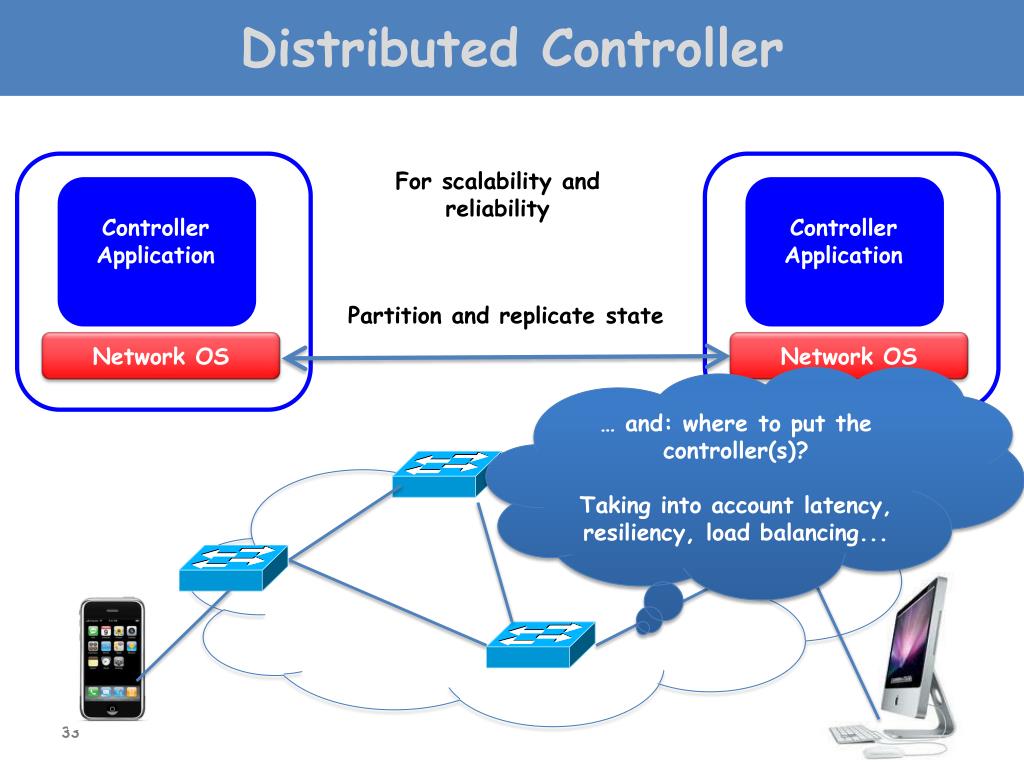 Distributed Controller

Controller Application

Network OS

For scalability and reliability

Partition and replicate state

Controller Application

Network OS

… and: where to put the controller(s)?

Taking into account latency, resiliency, load balancing...

33